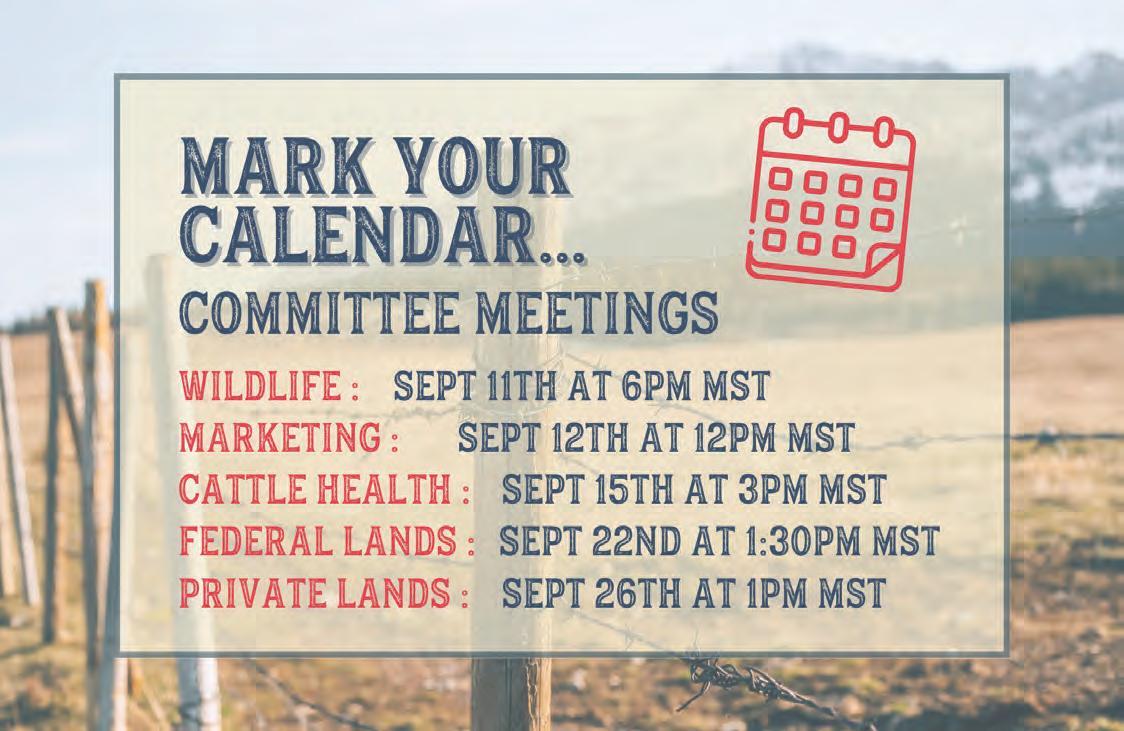 MARK YOUR CALENDAR...
COMMITTEE MEETINGS

WILDLIFE : SEPT 11TH AT 6PM MST
MARKETING : SEPT 12TH AT 12PM MST
CATTLE HEALTH : SEPT 15TH AT 3PM MST
FEDERAL LANDS : SEPT 22ND AT 1:30PM MST
PRIVATE LANDS : SEPT 26TH AT 1PM MST